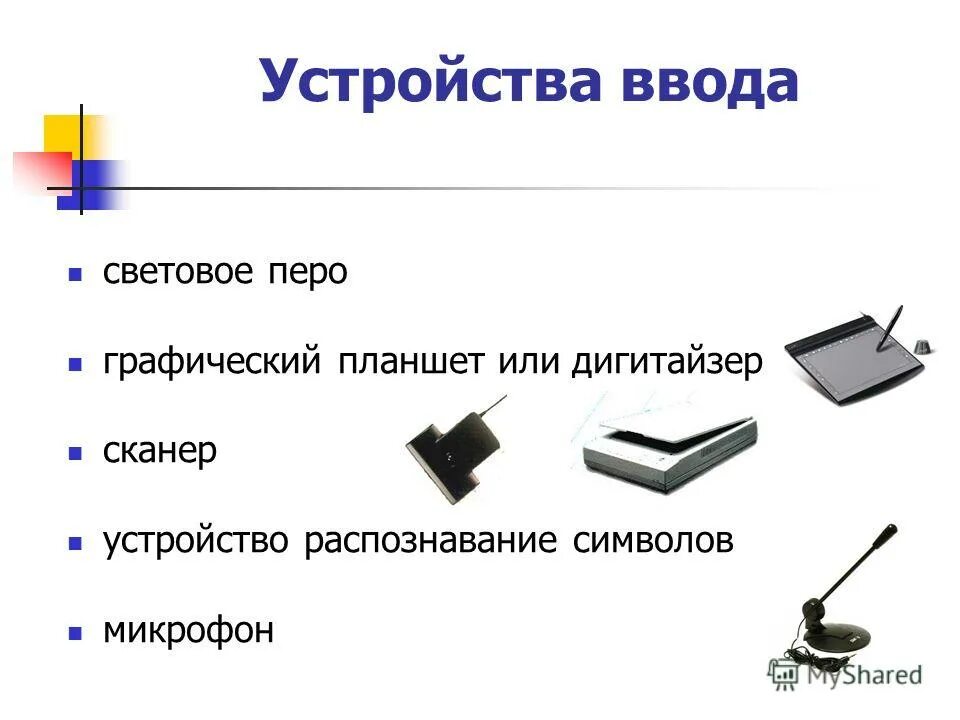 Устройства ввода

- световое перо
- графический планшет или дигитайзер
- сканер
- устройство распознавание символов
- микрофон

MyShared